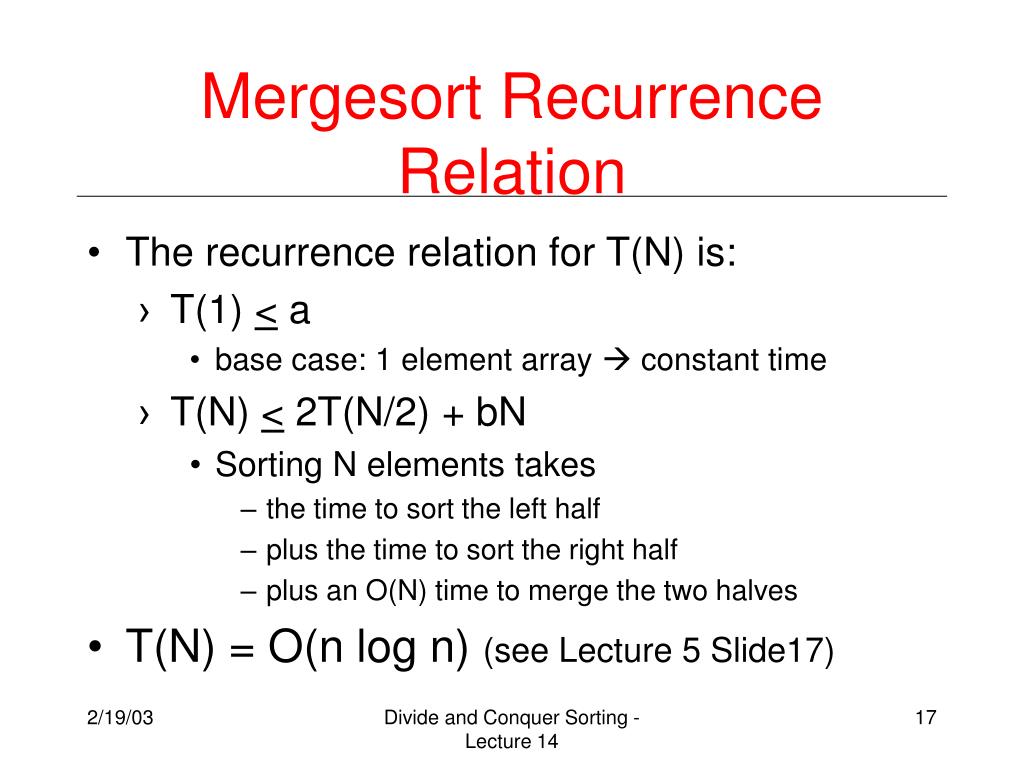 Mergesort Recurrence Relation

• The recurrence relation for T(N) is:
› $T(1) \leq a$
• base case: 1 element array → constant time
› $T(N) \leq 2T(N/2) + bN$
• Sorting N elements takes
– the time to sort the left half
– plus the time to sort the right half
– plus an O(N) time to merge the two halves
• T(N) = O(n log n) (see Lecture 5 Slide17)

2/19/03

Divide and Conquer Sorting - Lecture 14

17